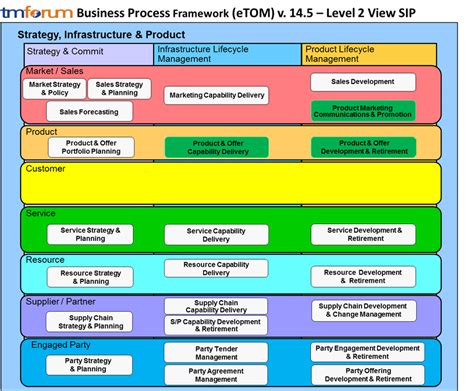 tmforum Business Process Framework (eTOM) v. 14.5 – Level 2 View SIP

Strategy, Infrastructure & Product

Strategy & Commit

Infrastructure Lifecycle Management

Product Lifecycle Management

Market / Sales

Market Strategy & Policy

Sales Strategy & Planning

Sales Forecasting

Marketing Capability Delivery

Sales Development

Product Marketing Communications & Promotion

Product

Product & Offer Portfolio Planning

Product & Offer Capability Delivery

Product & Offer Development & Retirement

Customer

Service

Service Strategy & Planning

Service Capability Delivery

Service Development & Retirement

Resource

Resource Strategy & Planning

Resource Capability Delivery

Resource Development & Retirement

Supplier / Partner

Supply Chain Strategy & Planning

Supply Chain Capability Delivery

S/P Capability Development & Retirement

Supply Chain Development & Change Management

Engaged Party

Party Strategy & Planning

Party Tender Management

Party Agreement Management

Party Engagement Development & Retirement

Party Offering Development & Retirement